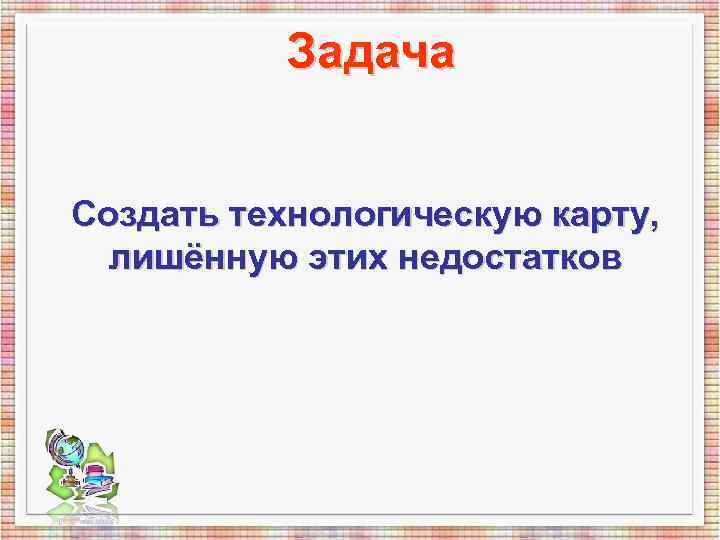 Задача

Создать технологическую карту, лишённую этих недостатков